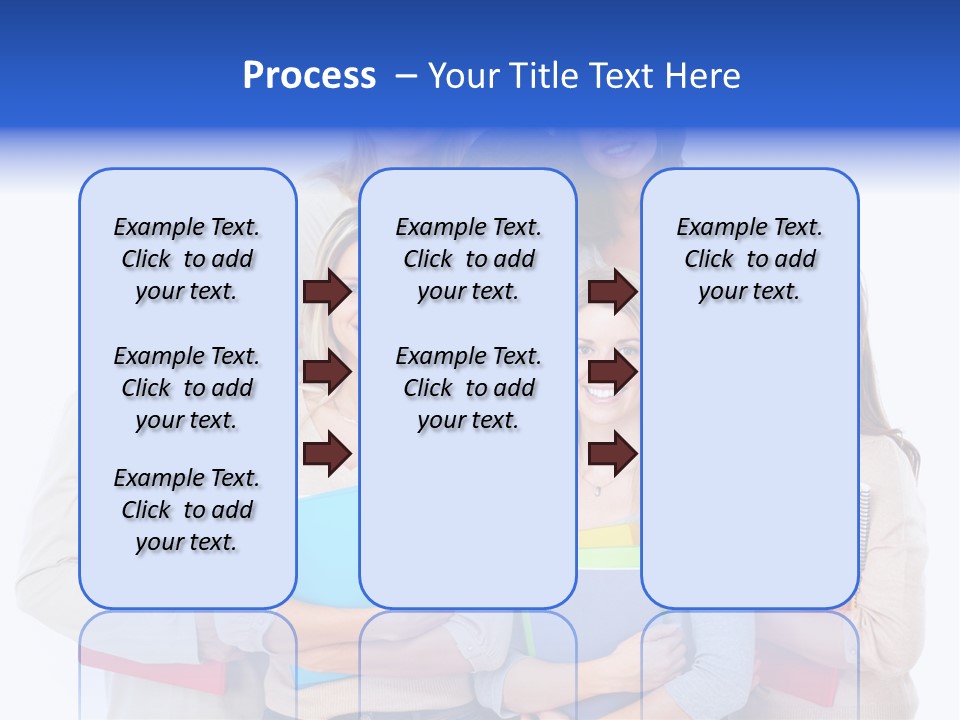 Process – Your Title Text Here

Example Text. Click to add your text.

Example Text. Click to add your text.

Example Text. Click to add your text.

Example Text. Click to add your text.

Example Text. Click to add your text.

Example Text. Click to add your text.